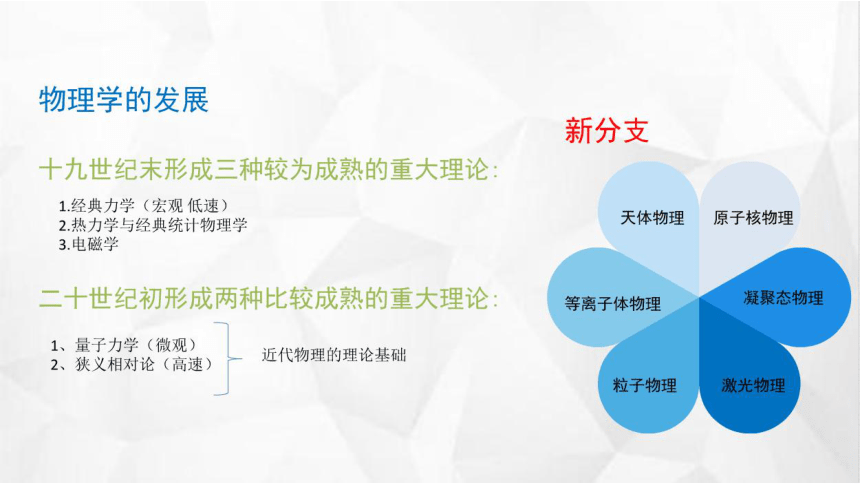 物理学的发展

十九世纪末形成三种较为成熟的重大理论:

1.经典力学（宏观 低速）
2.热力学与经典统计物理学
3.电磁学

二十世纪初形成两种比较成熟的重大理论:

1、量子力学（微观）
2、狭义相对论（高速）

近代物理的理论基础

新分支

天体物理
原子核物理
等离子体物理
凝聚态物理
粒子物理
激光物理